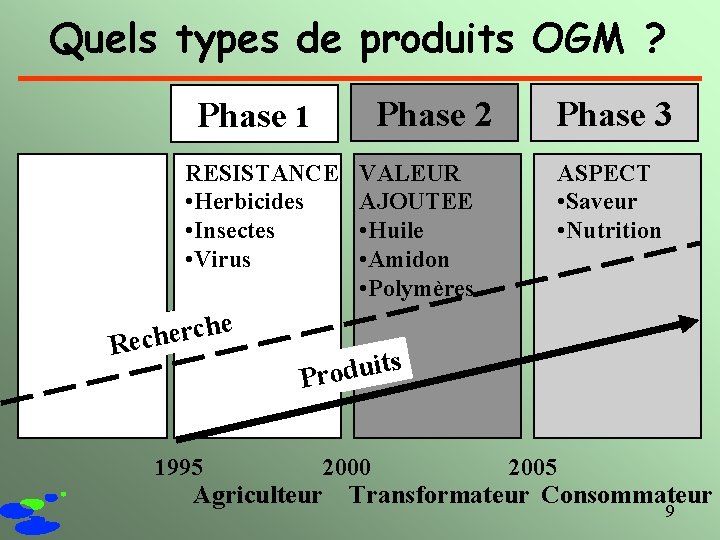 Quels types de produits OGM ?

Phase 1

Phase 2

Phase 3

RESISTANCE
•Herbicides
•Insectes
•Virus

VALEUR AJOUTEE
•Huile
•Amidon
•Polymères

ASPECT
•Saveur
•Nutrition

Recherche

Produits

1995
2000
2005

Agriculteur
Transformateur
Consommateur

9